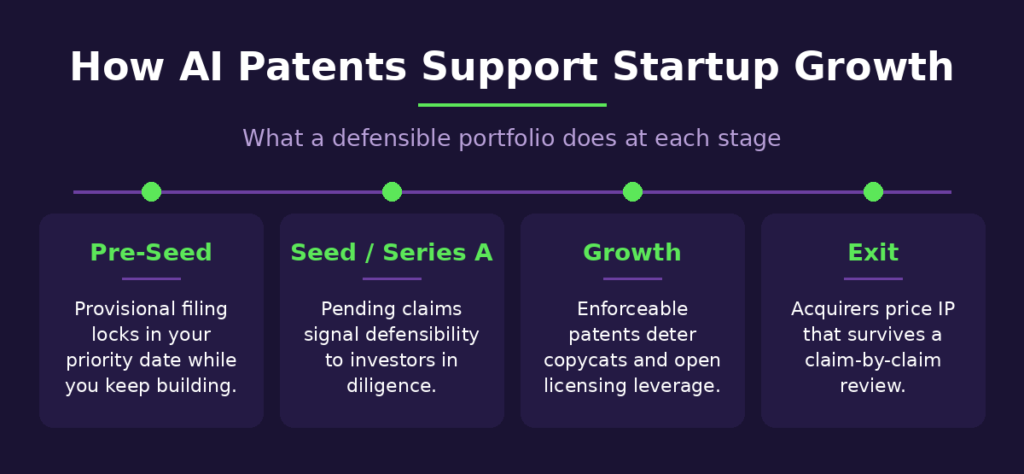 How AI Patents Support Startup Growth

What a defensible portfolio does at each stage

Pre-Seed

Provisional filing locks in your priority date while you keep building.

Seed / Series A

Pending claims signal defensibility to investors in diligence.

Growth

Enforceable patents deter copycats and open licensing leverage.

Exit

Acquirers price IP that survives a claim-by-claim review.